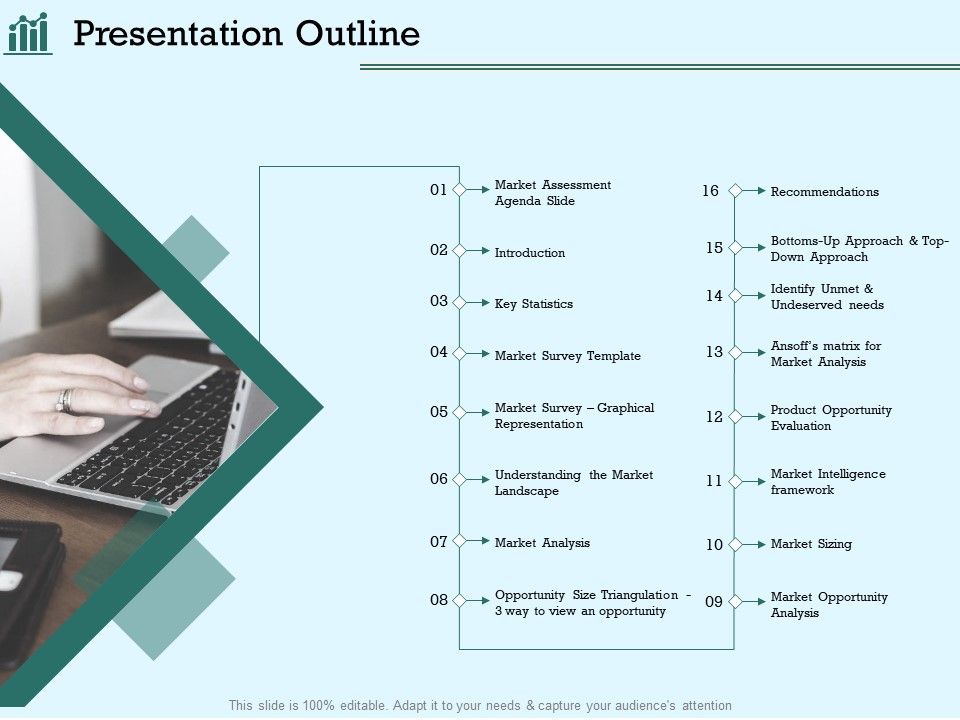 Presentation Outline

01 Market Assessment Agenda Slide

02 Introduction

03 Key Statistics

04 Market Survey Template

05 Market Survey – Graphical Representation

06 Understanding the Market Landscape

07 Market Analysis

08 Opportunity Size Triangulation - 3 way to view an opportunity

16 Recommendations

15 Bottoms-Up Approach & Top-Down Approach

14 Identify Unmet & Undeserved needs

13 Ansoff's matrix for Market Analysis

12 Product Opportunity Evaluation

11 Market Intelligence framework

10 Market Sizing

09 Market Opportunity Analysis

This slide is 100% editable. Adapt it to your needs & capture your audience's attention